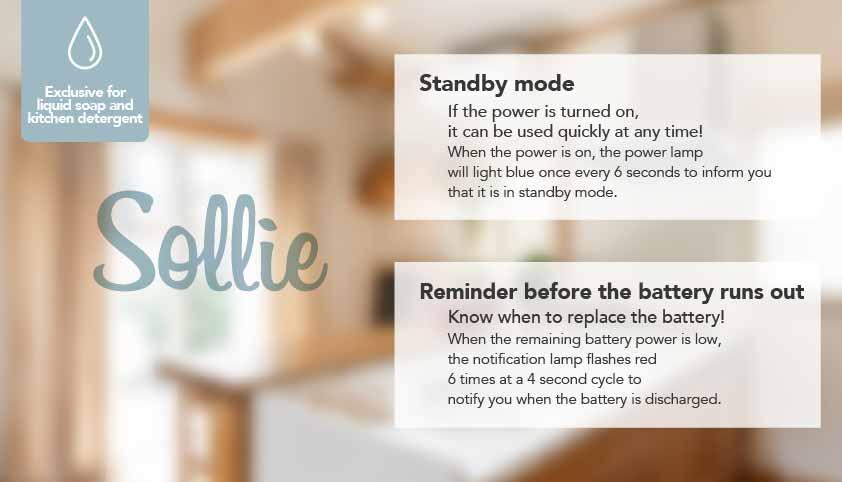 Exclusive for liquid soap and kitchen detergent

Sollie

Standby mode

If the power is turned on,
it can be used quickly at any time!
When the power is on, the power lamp will light blue once every 6 seconds to inform you that it is in standby mode.

Reminder before the battery runs out

Know when to replace the battery!
When the remaining battery power is low, the notification lamp flashes red 6 times at a 4 second cycle to notify you when the battery is discharged.